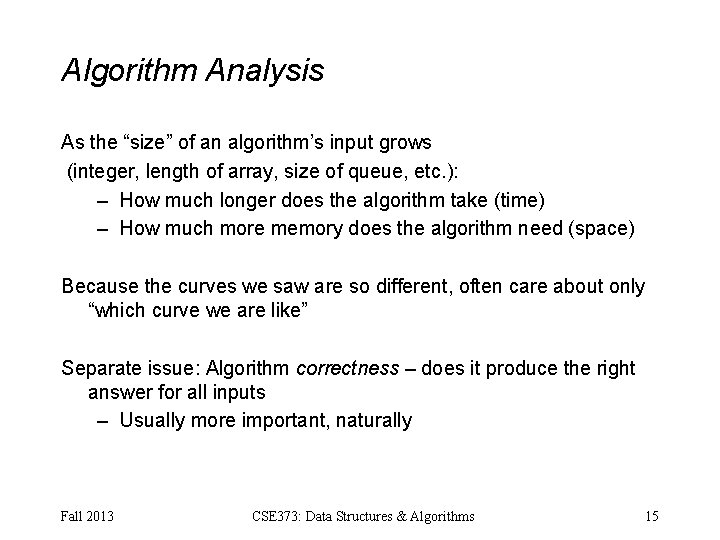 Algorithm Analysis

As the “size” of an algorithm’s input grows (integer, length of array, size of queue, etc.):
– How much longer does the algorithm take (time)
– How much more memory does the algorithm need (space)

Because the curves we saw are so different, often care about only “which curve we are like”

Separate issue: Algorithm correctness – does it produce the right answer for all inputs
– Usually more important, naturally

Fall 2013

CSE373: Data Structures & Algorithms

15